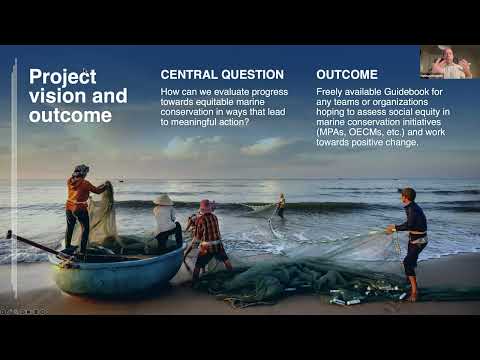 Project vision and outcome

CENTRAL QUESTION

How can we evaluate progress towards equitable marine conservation in ways that lead to meaningful action?

OUTCOME

Freely available Guidebook for any teams or organizations hoping to assess social equity in marine conservation initiatives (MPAs, OECMs, etc.) and work towards positive change.